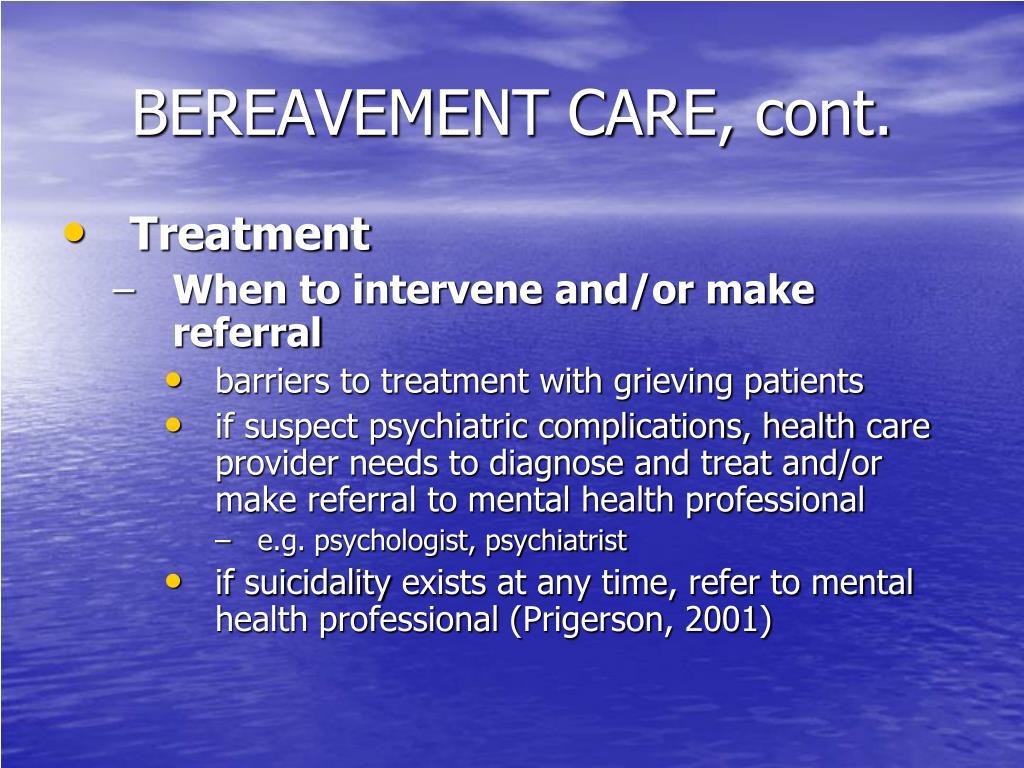 BEREAVEMENT CARE, cont.

• Treatment
– When to intervene and/or make referral
• barriers to treatment with grieving patients
• if suspect psychiatric complications, health care provider needs to diagnose and treat and/or make referral to mental health professional
– e.g. psychologist, psychiatrist
• if suicidality exists at any time, refer to mental health professional (Prigerson, 2001)